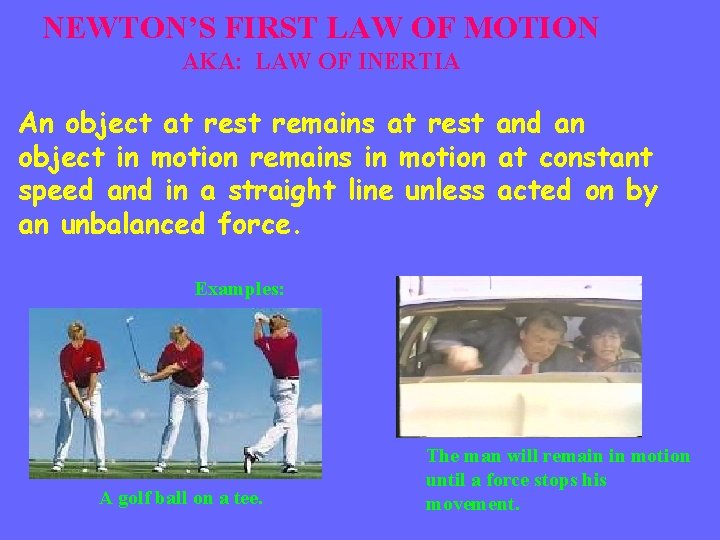 NEWTON'S FIRST LAW OF MOTION
AKA: LAW OF INERTIA

An object at rest remains at rest and an object in motion remains in motion at constant speed and in a straight line unless acted on by an unbalanced force.

Examples:

A golf ball on a tee.

The man will remain in motion until a force stops his movement.